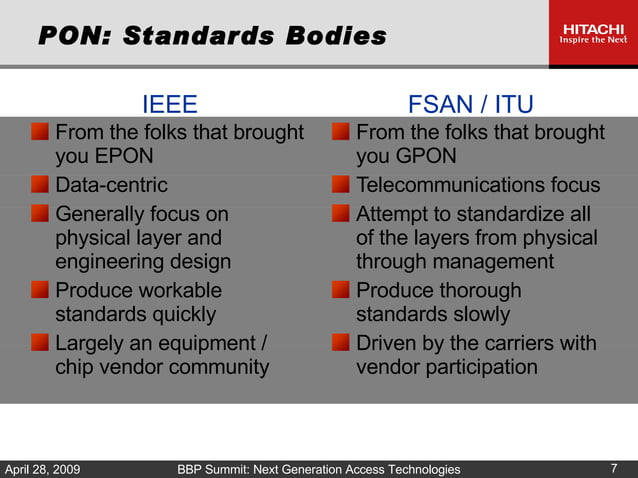 PON: Standards Bodies

HITACHI
Inspire the Next

IEEE

From the folks that brought you EPON

Data-centric

Generally focus on physical layer and engineering design

Produce workable standards quickly

Largely an equipment / chip vendor community

FSAN / ITU

From the folks that brought you GPON

Telecommunications focus

Attempt to standardize all of the layers from physical through management

Produce thorough standards slowly

Driven by the carriers with vendor participation

April 28, 2009 BBP Summit: Next Generation Access Technologies 7